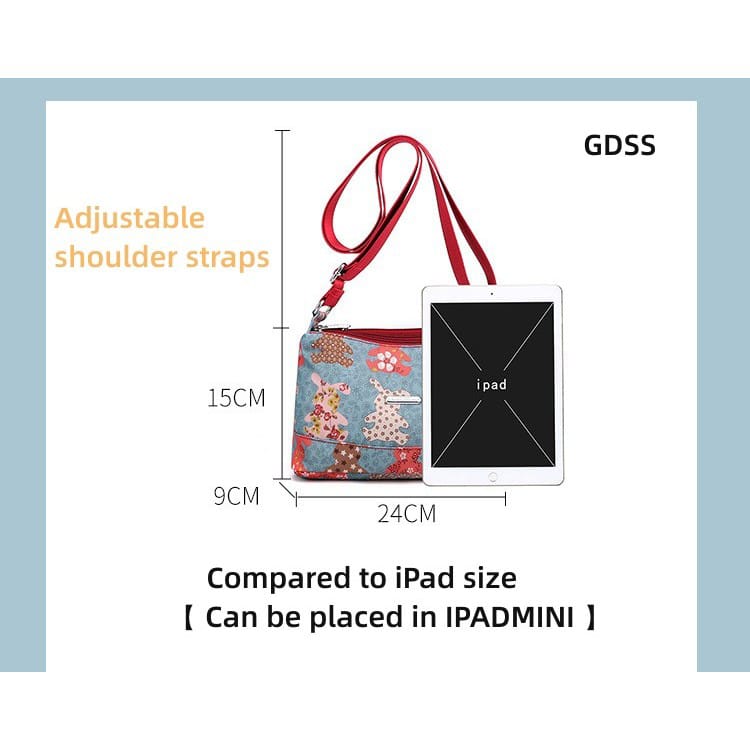 GDSS

Adjustable shoulder straps

ipad

15CM

9CM

24CM

Compared to iPad size
【 Can be placed in IPADMINI 】